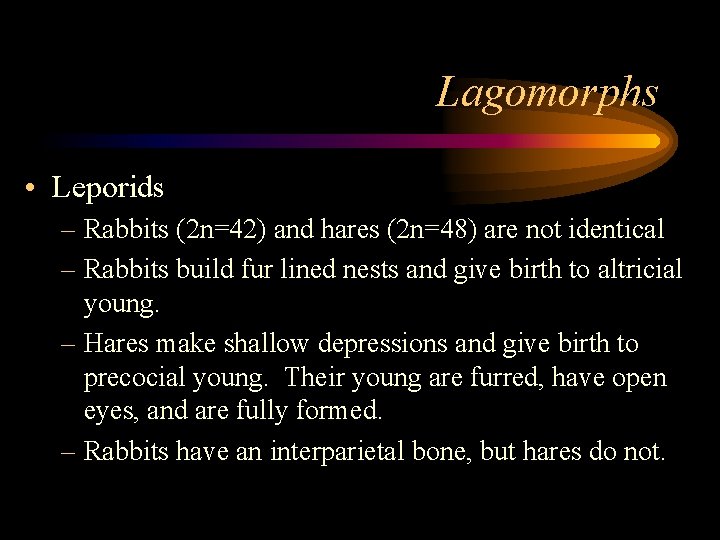 Lagomorphs

• Leporids
– Rabbits (2n=42) and hares (2n=48) are not identical
– Rabbits build fur lined nests and give birth to altricial young.
– Hares make shallow depressions and give birth to precocial young. Their young are furred, have open eyes, and are fully formed.
– Rabbits have an interparietal bone, but hares do not.